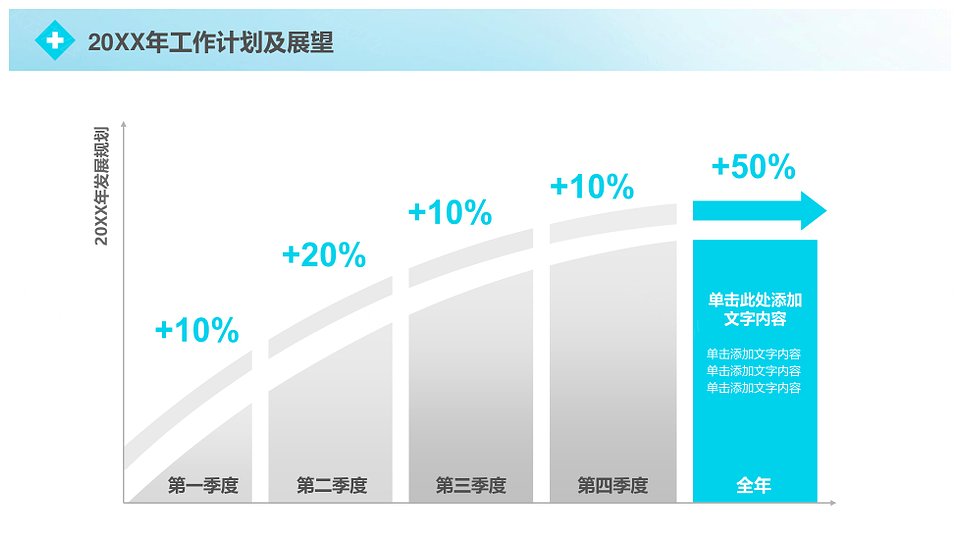 20XX年工作计划及展望

20XX年发展规划

+10%

+20%

+10%

+10%

+50%

单击此处添加文字内容

单击添加文字内容
单击添加文字内容
单击添加文字内容

第一季度

第二季度

第三季度

第四季度

全年